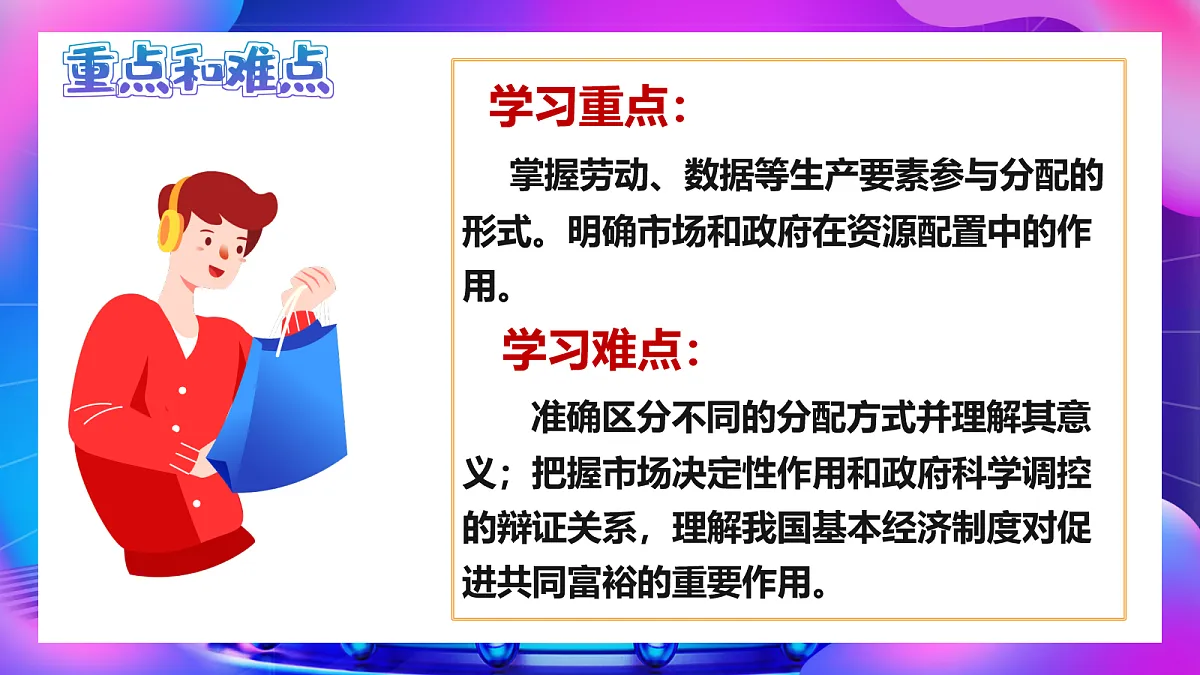 重点和难点

学习重点：

掌握劳动、数据等生产要素参与分配的形式。明确市场和政府在资源配置中的作用。

学习难点：

准确区分不同的分配方式并理解其意义；把握市场决定性作用和政府科学调控的辩证关系，理解我国基本经济制度对促进共同富裕的重要作用。